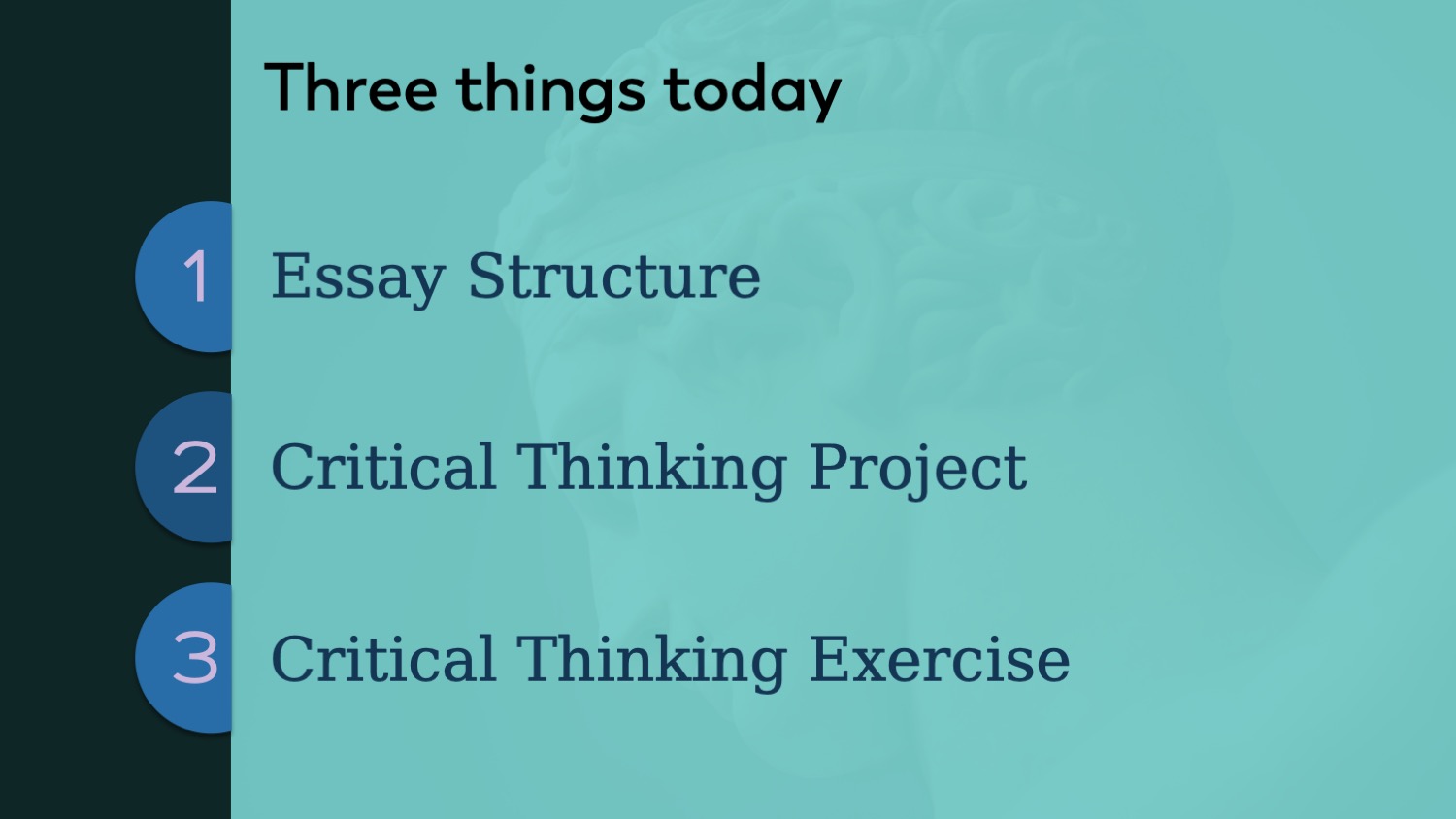 Three things today

1 Essay Structure

2 Critical Thinking Project

3 Critical Thinking Exercise